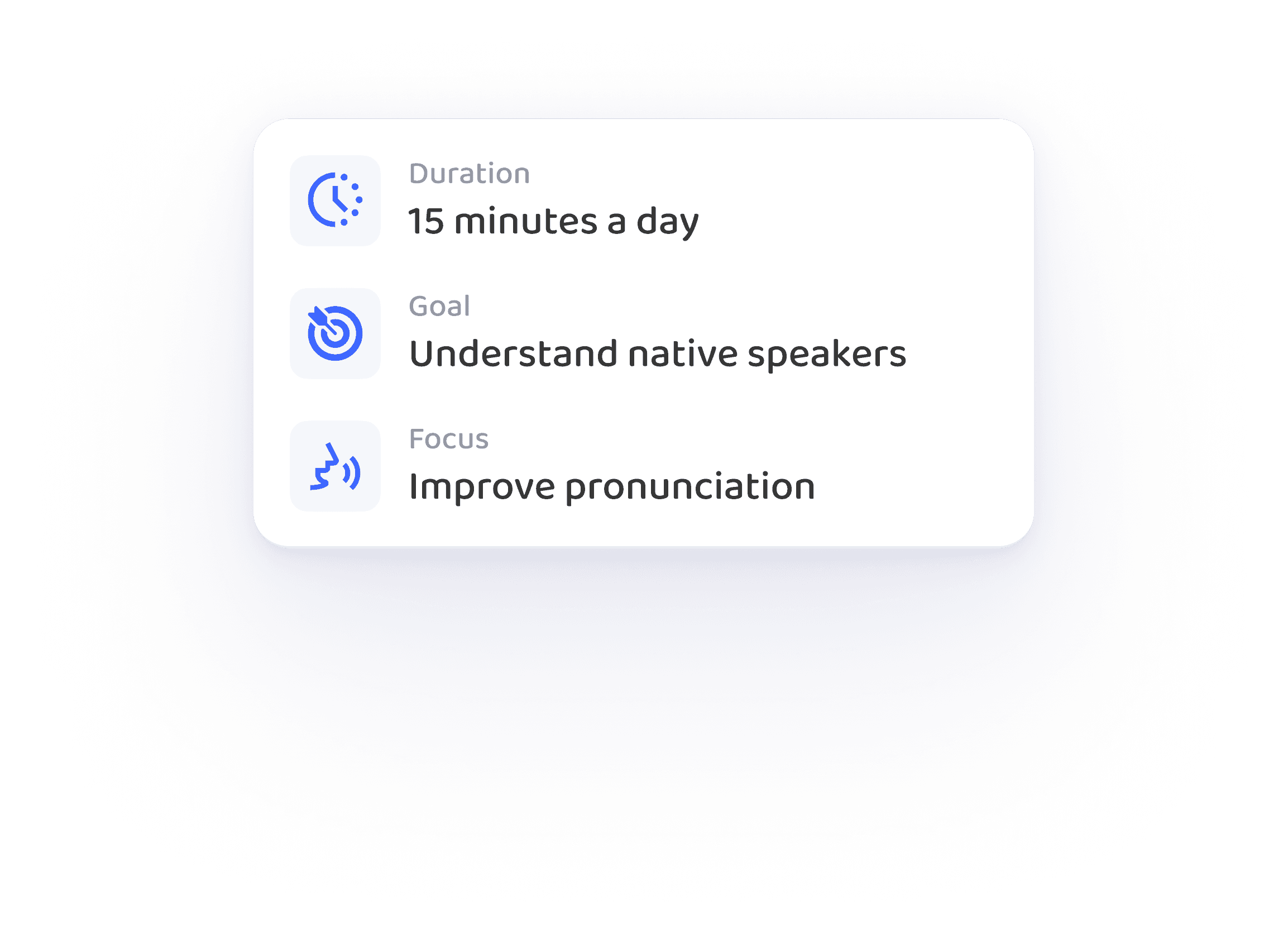 Duration
15 minutes a day

Goal
Understand native speakers

Focus
Improve pronunciation